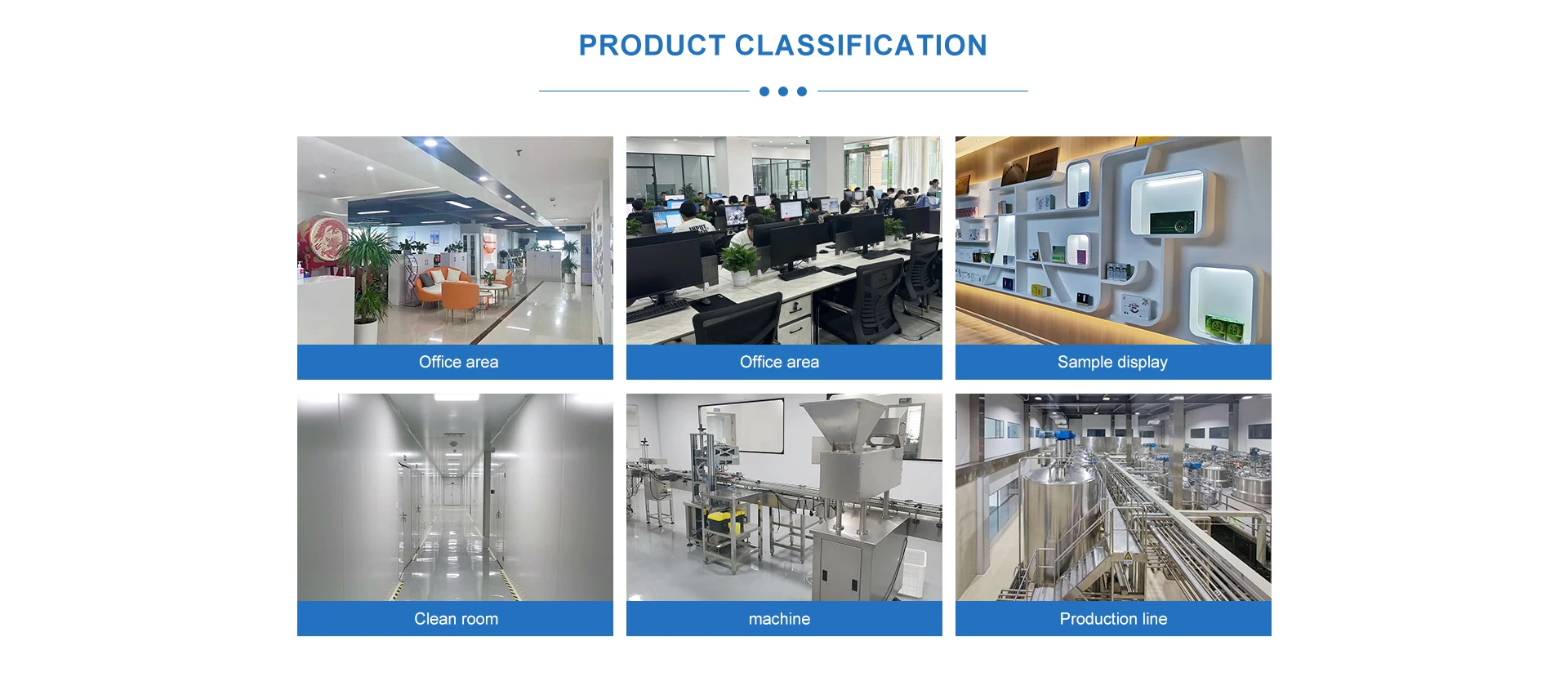 PRODUCT CLASSIFICATION

Office area

Office area

Sample display

Clean room

machine

Production line